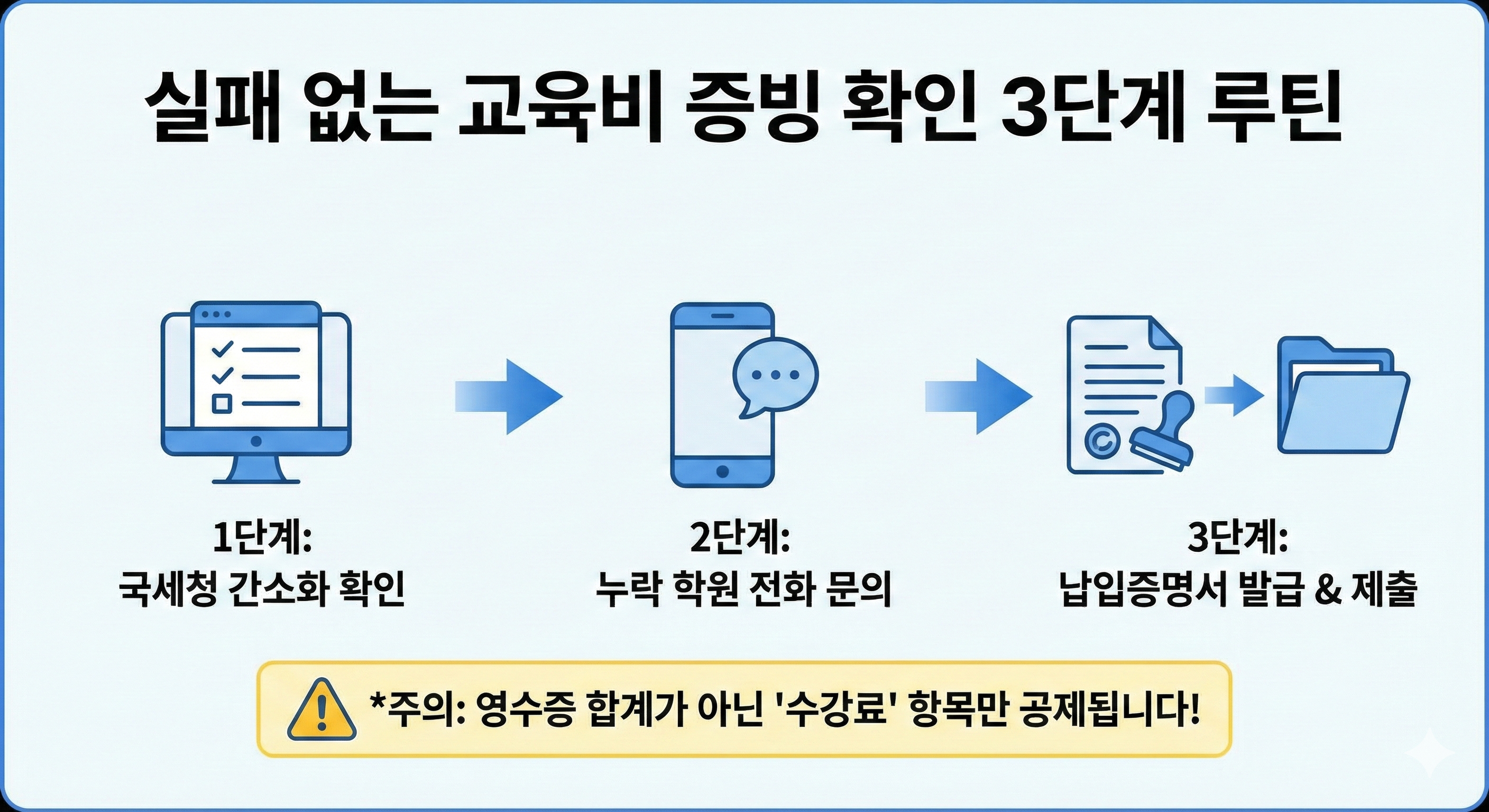 실패 없는 교육비 증빙 확인 3단계 루틴

1단계:
국세청 간소화 확인

2단계:
누락 학원 전화 문의

3단계:
납입증명서 발급 & 제출

*주의: 영수증 합계가 아닌 '수강료' 항목만 공제됩니다!